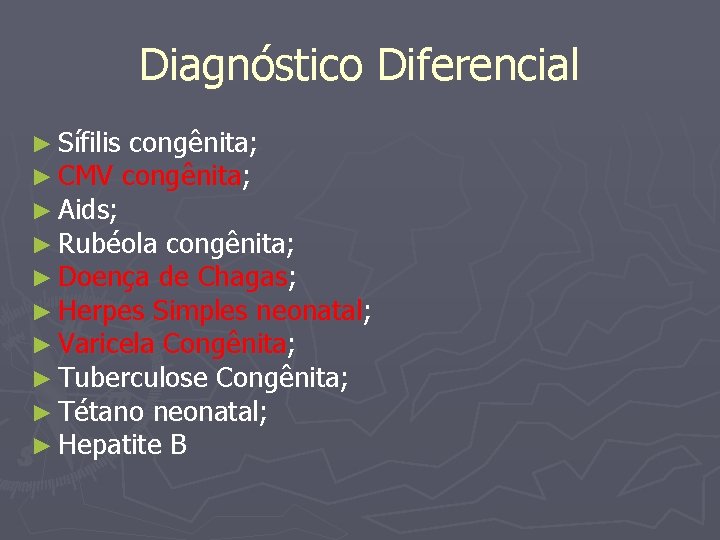 Diagnóstico Diferencial

► Sífilis congênita;
► CMV congênita;
► Aids;
► Rubéola congênita;
► Doença de Chagas;
► Herpes Simples neonatal;
► Varicela Congênita;
► Tuberculose Congênita;
► Tétano neonatal;
► Hepatite B